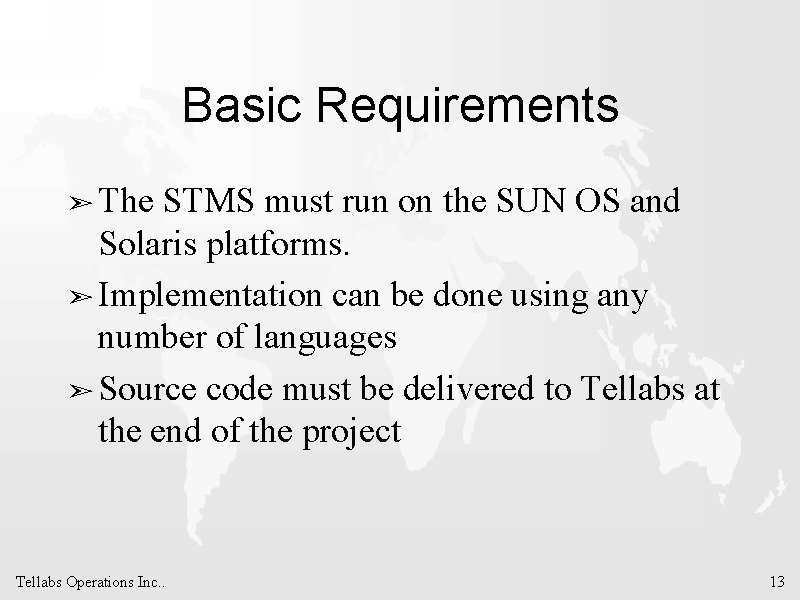 Basic Requirements

➢ The STMS must run on the SUN OS and Solaris platforms.

➢ Implementation can be done using any number of languages

➢ Source code must be delivered to Tellabs at the end of the project

Tellabs Operations Inc..

13